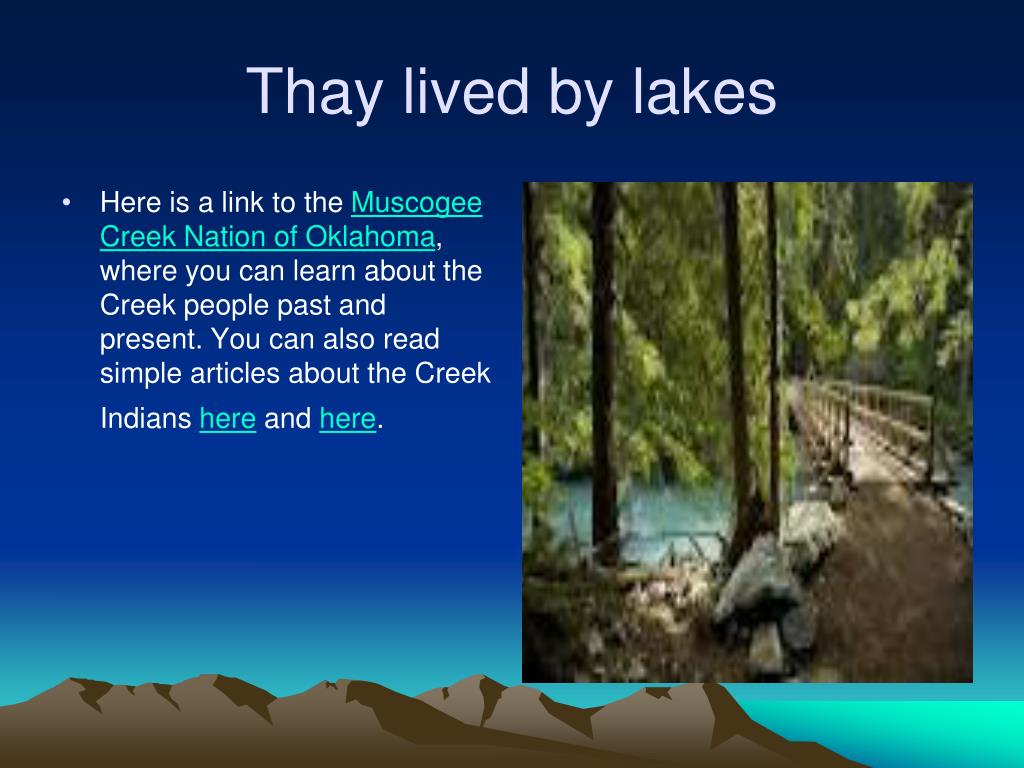 Thay lived by lakes

• Here is a link to the Muscogee Creek Nation of Oklahoma, where you can learn about the Creek people past and present. You can also read simple articles about the Creek Indians here and here.